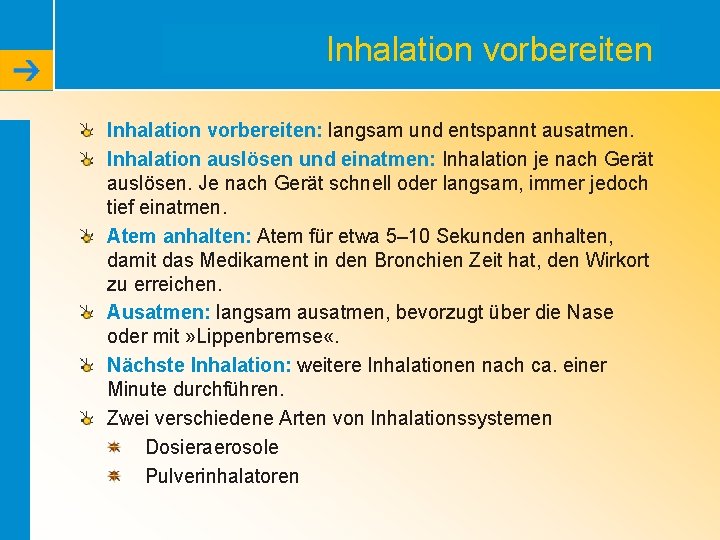 Inhalation vorbereiten

Inhalation vorbereiten: langsam und entspannt ausatmen.

Inhalation auslösen und einatmen: Inhalation je nach Gerät auslösen. Je nach Gerät schnell oder langsam, immer jedoch tief einatmen.

Atem anhalten: Atem für etwa 5–10 Sekunden anhalten, damit das Medikament in den Bronchien Zeit hat, den Wirkort zu erreichen.

Ausatmen: langsam ausatmen, bevorzugt über die Nase oder mit »Lippenbremse«.

Nächste Inhalation: weitere Inhalationen nach ca. einer Minute durchführen.

Zwei verschiedene Arten von Inhalationssystemen

Dosieraerosole

Pulverinhalatoren